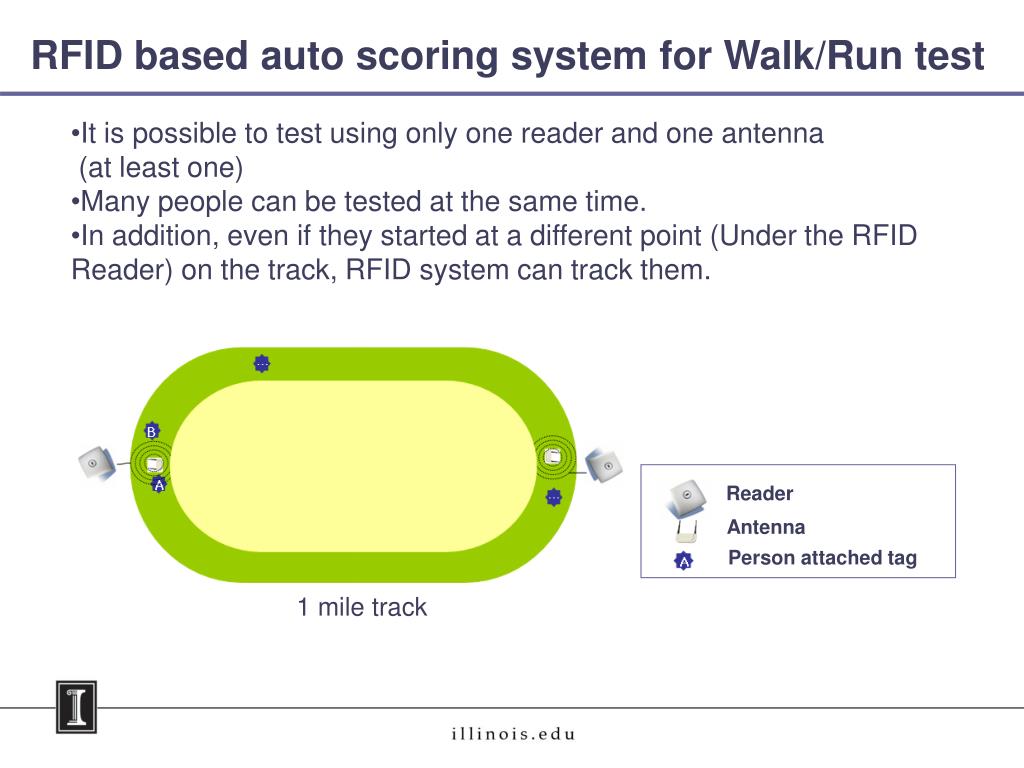 RFID based auto scoring system for Walk/Run test

•It is possible to test using only one reader and one antenna (at least one)
•Many people can be tested at the same time.
•In addition, even if they started at a different point (Under the RFID Reader) on the track, RFID system can track them.

...

B

A

...

Reader

Antenna

A Person attached tag

1 mile track

illinois.edu